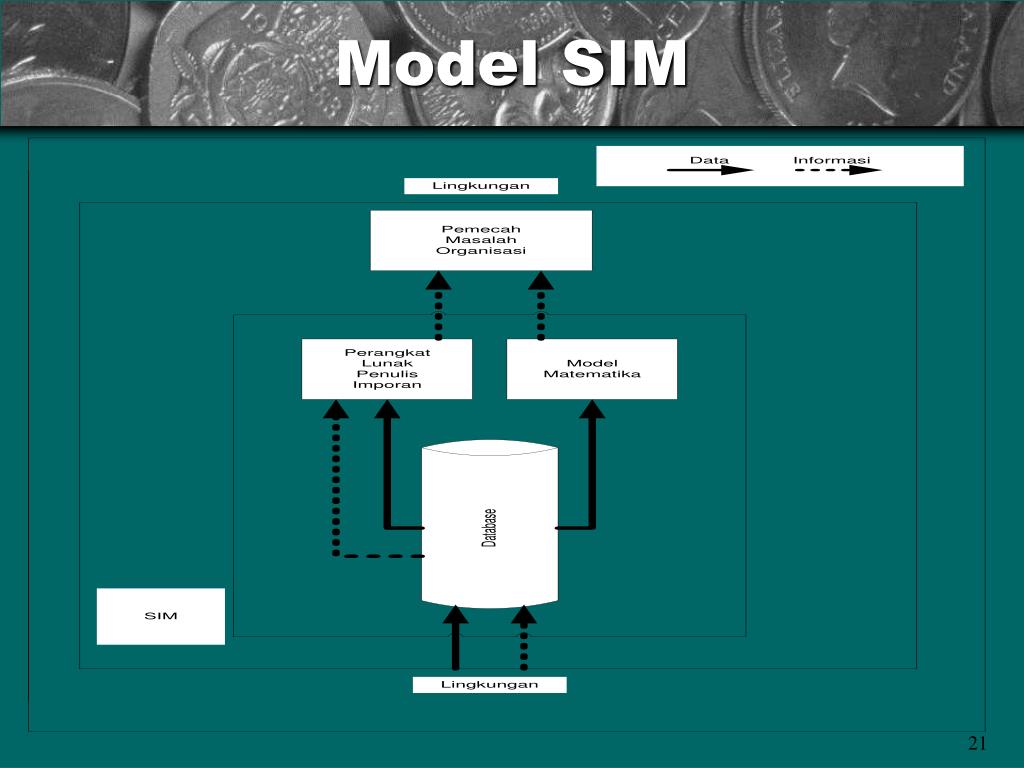 Model SIM

Data Informasi

Lingkungan

Pemecah Masalah Organisasi

Perangkat Lunak Penulis Imporan

Model Matematika

Database

SIM

Lingkungan

21